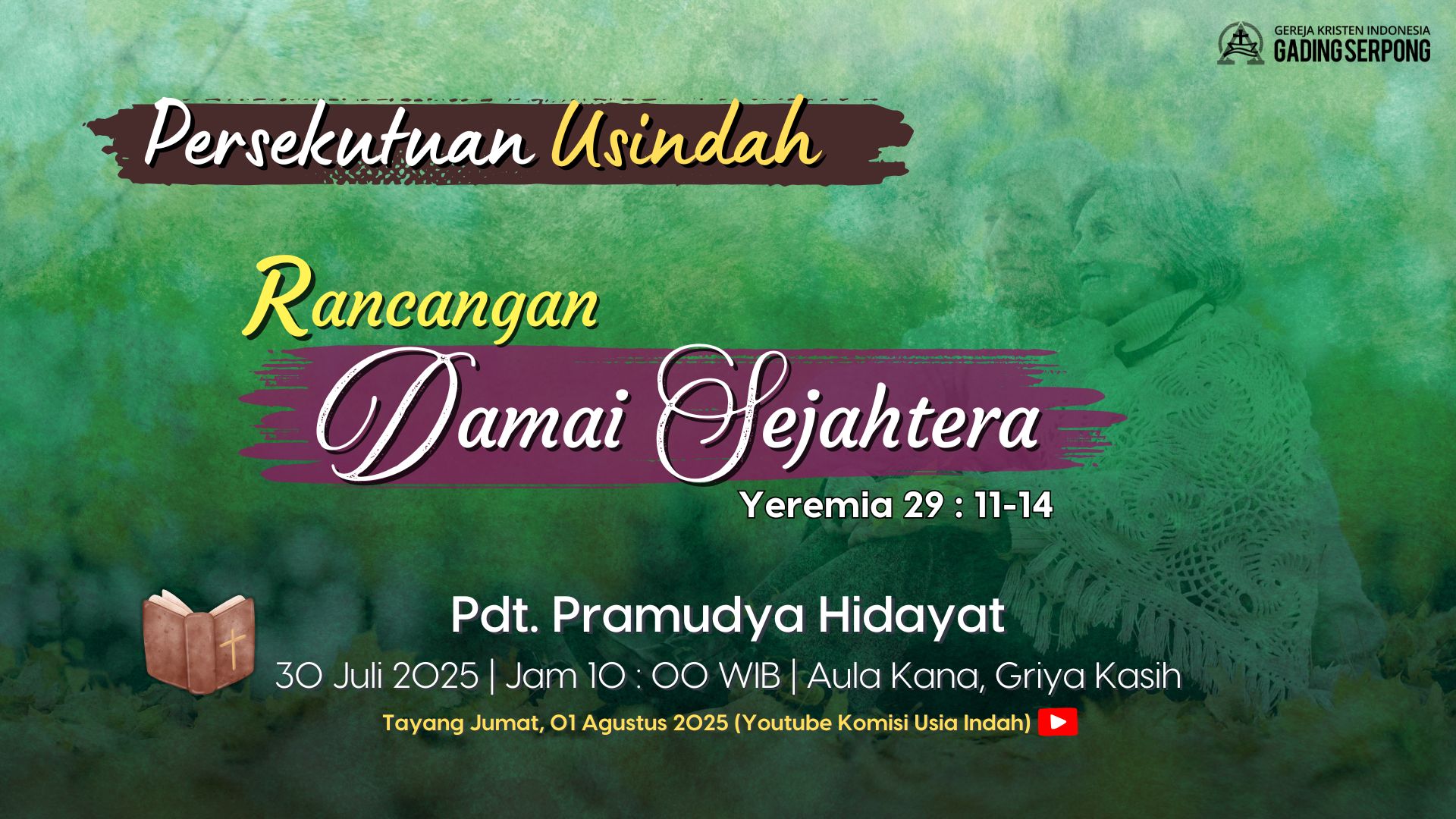 GEREJA KRISTEN INDONESIA
GADING SERPONG

Persekutuan Usindah

Rancangan
Damai Sejahtera
Yeremia 29 : 11-14

Pdt. Pramudya Hidayat
30 Juli 2025 | Jam 10 : 00 WIB | Aula Kana, Griya Kasih
Tayang Jumat, 01 Agustus 2025 (Youtube Komisi Usia Indah)